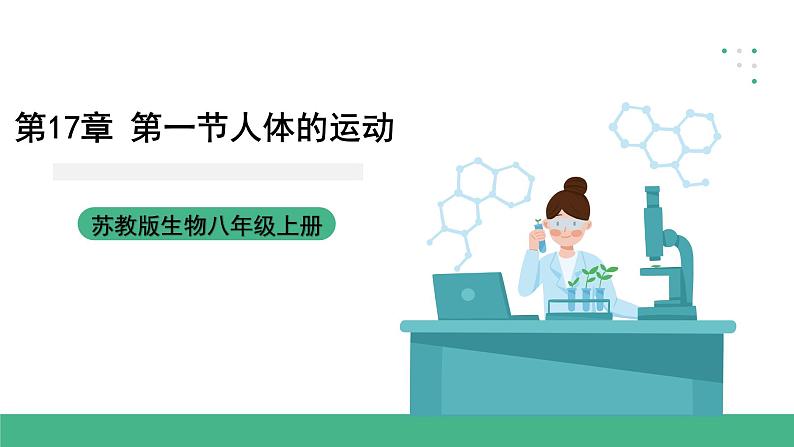 第17章 第一节人体的运动

苏教版生物八年级上册